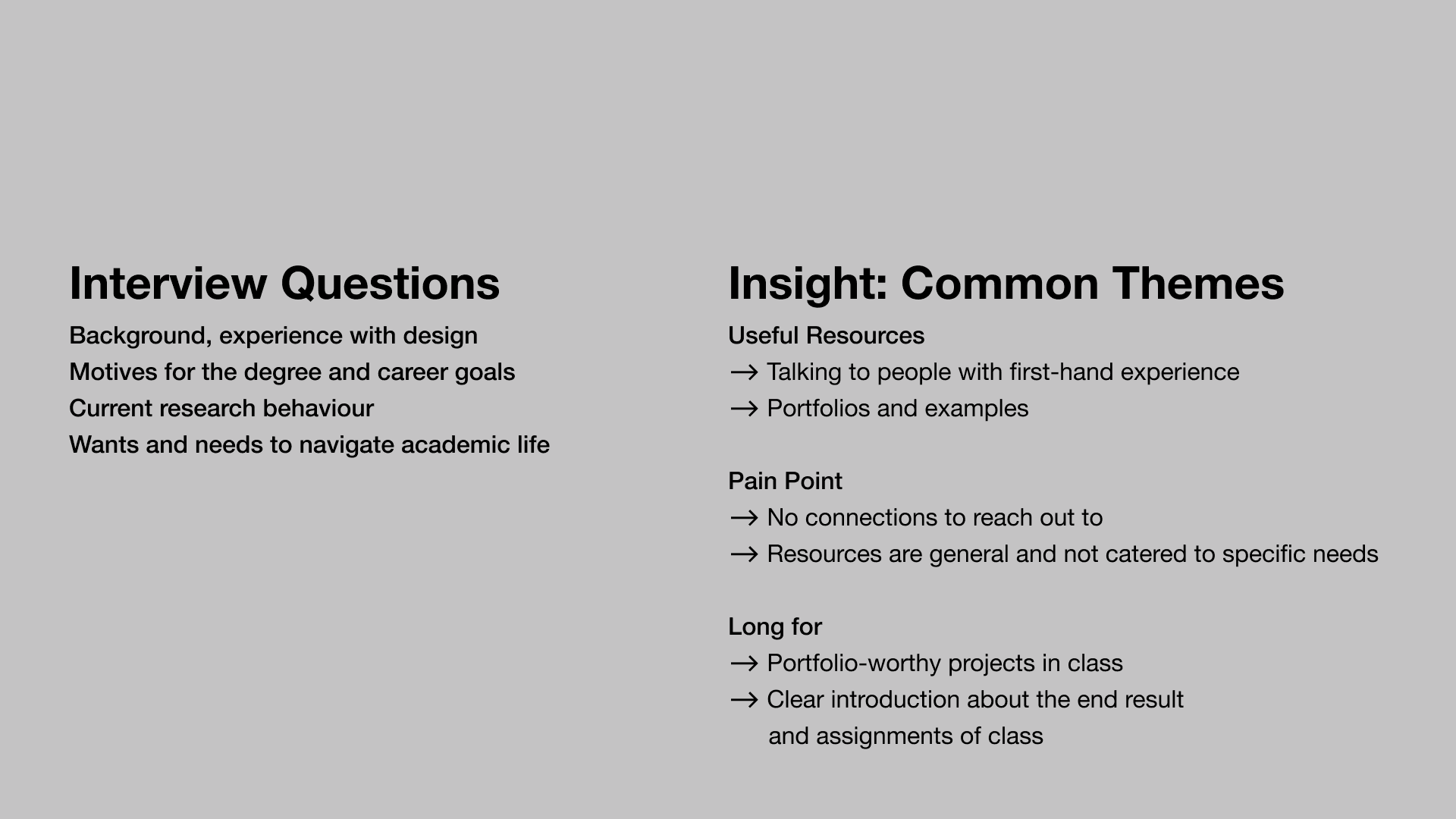 Interview Questions

Background, experience with design
Motives for the degree and career goals
Current research behaviour
Wants and needs to navigate academic life

Insight: Common Themes

Useful Resources
→ Talking to people with first-hand experience
→ Portfolios and examples

Pain Point
→ No connections to reach out to
→ Resources are general and not catered to specific needs

Long for
→ Portfolio-worthy projects in class
→ Clear introduction about the end result and assignments of class